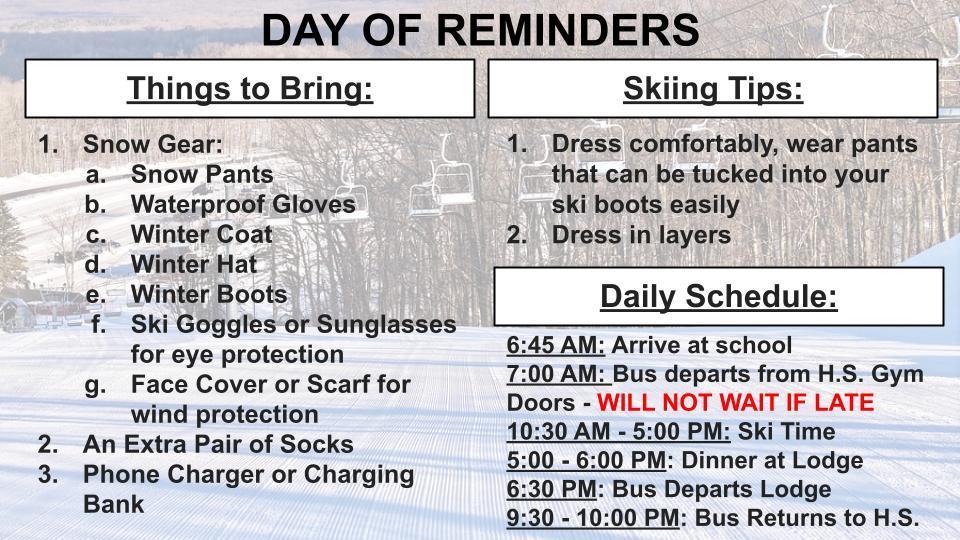 DAY OF REMINDERS

Things to Bring:

1. Snow Gear:
a. Snow Pants
b. Waterproof Gloves
c. Winter Coat
d. Winter Hat
e. Winter Boots
f. Ski Goggles or Sunglasses for eye protection
g. Face Cover or Scarf for wind protection
2. An Extra Pair of Socks
3. Phone Charger or Charging Bank

Skiing Tips:

1. Dress comfortably, wear pants that can be tucked into your ski boots easily
2. Dress in layers

Daily Schedule:

6:45 AM: Arrive at school
7:00 AM: Bus departs from H.S. Gym Doors - WILL NOT WAIT IF LATE
10:30 AM - 5:00 PM: Ski Time
5:00 - 6:00 PM: Dinner at Lodge
6:30 PM: Bus Departs Lodge
9:30 - 10:00 PM: Bus Returns to H.S.